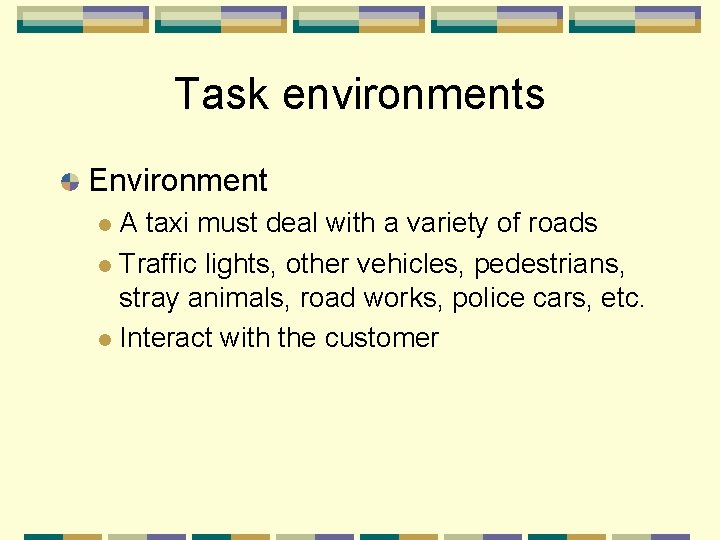 Task environments

Environment

A taxi must deal with a variety of roads

Traffic lights, other vehicles, pedestrians, stray animals, road works, police cars, etc.

Interact with the customer